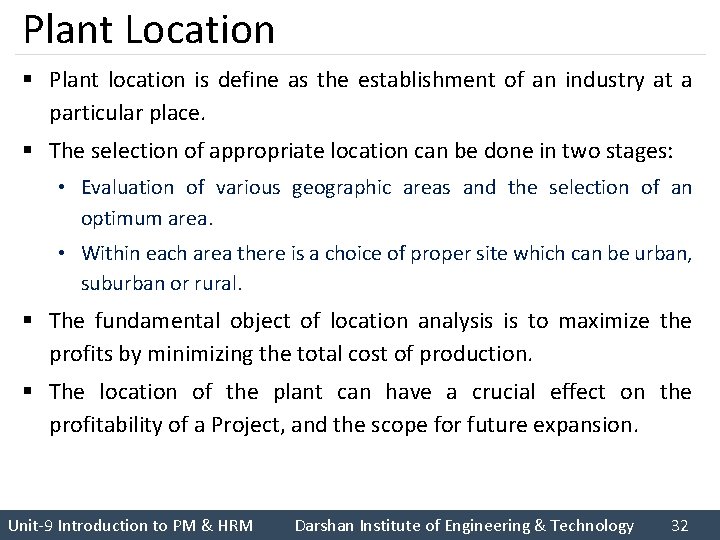 Plant Location

▪ Plant location is define as the establishment of an industry at a particular place.

▪ The selection of appropriate location can be done in two stages:

• Evaluation of various geographic areas and the selection of an optimum area.

• Within each area there is a choice of proper site which can be urban, suburban or rural.

▪ The fundamental object of location analysis is to maximize the profits by minimizing the total cost of production.

▪ The location of the plant can have a crucial effect on the profitability of a Project, and the scope for future expansion.

Unit-9 Introduction to PM & HRM Darshan Institute of Engineering & Technology 32